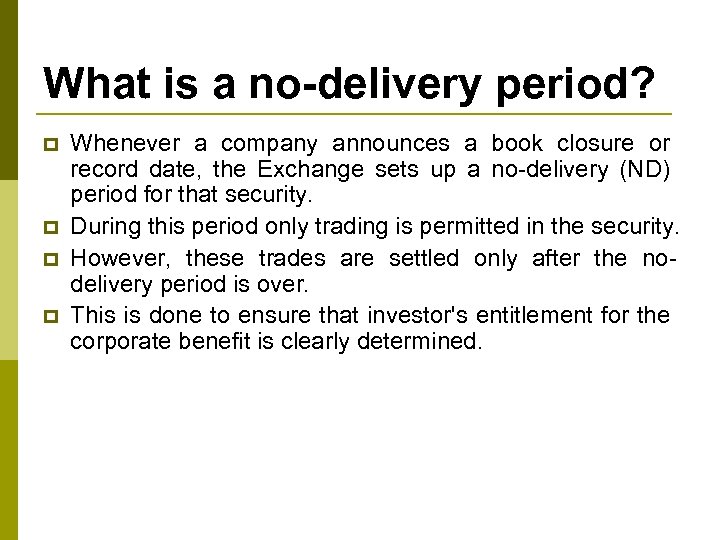 What is a no-delivery period?

Whenever a company announces a book closure or record date, the Exchange sets up a no-delivery (ND) period for that security.

During this period only trading is permitted in the security.

However, these trades are settled only after the no-delivery period is over.

This is done to ensure that investor's entitlement for the corporate benefit is clearly determined.